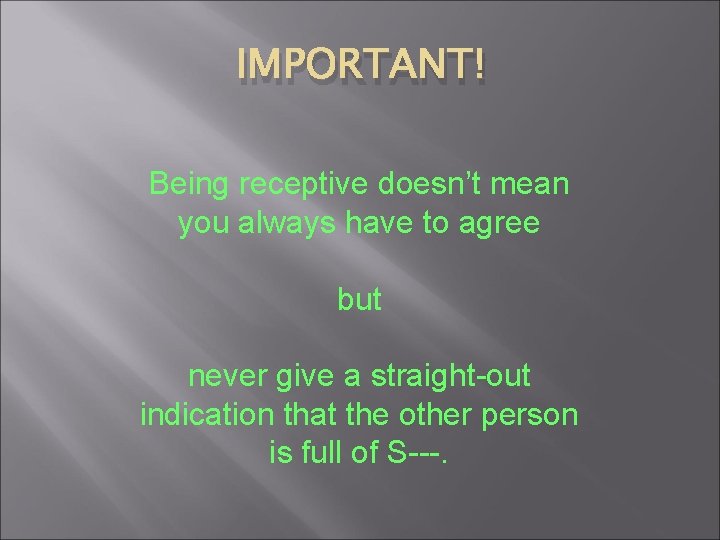 IMPORTANT!

Being receptive doesn’t mean you always have to agree

but

never give a straight-out indication that the other person is full of S---.